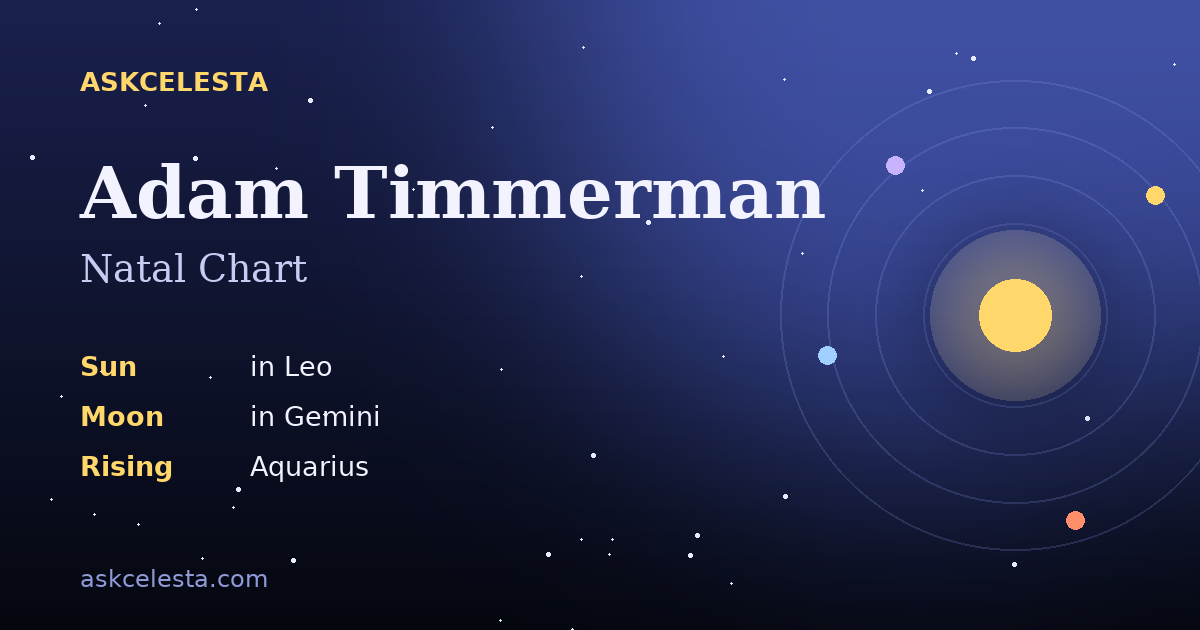 ASKCELESTA

Adam Timmerman

Natal Chart

Sun in Leo
Moon in Gemini
Rising Aquarius

askcelesta.com